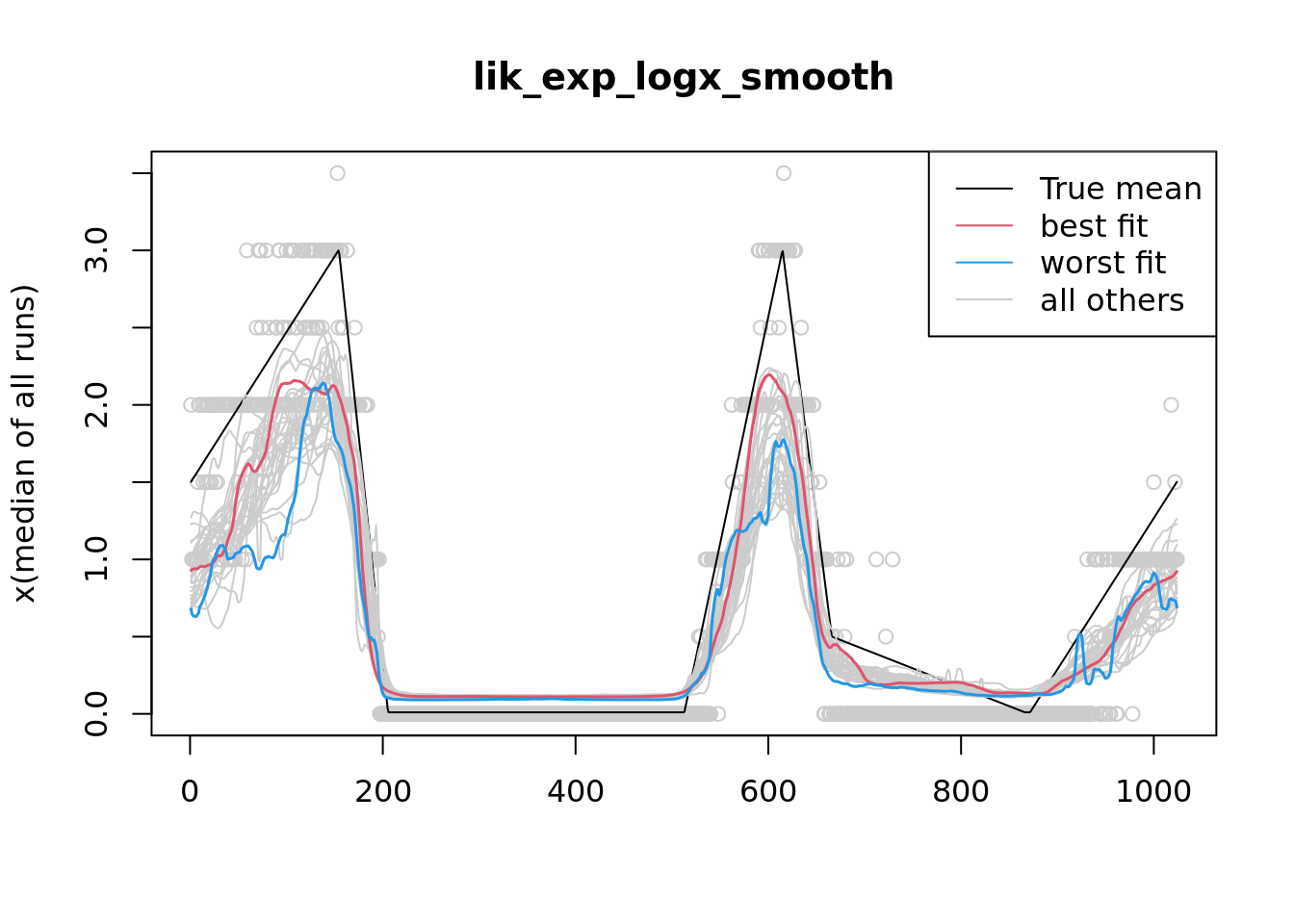 lik_exp_logx_smooth

True mean
best fit
worst fit
all others

x(median of all runs)

0.0
1.0
2.0
3.0

0
200
400
600
800
1000